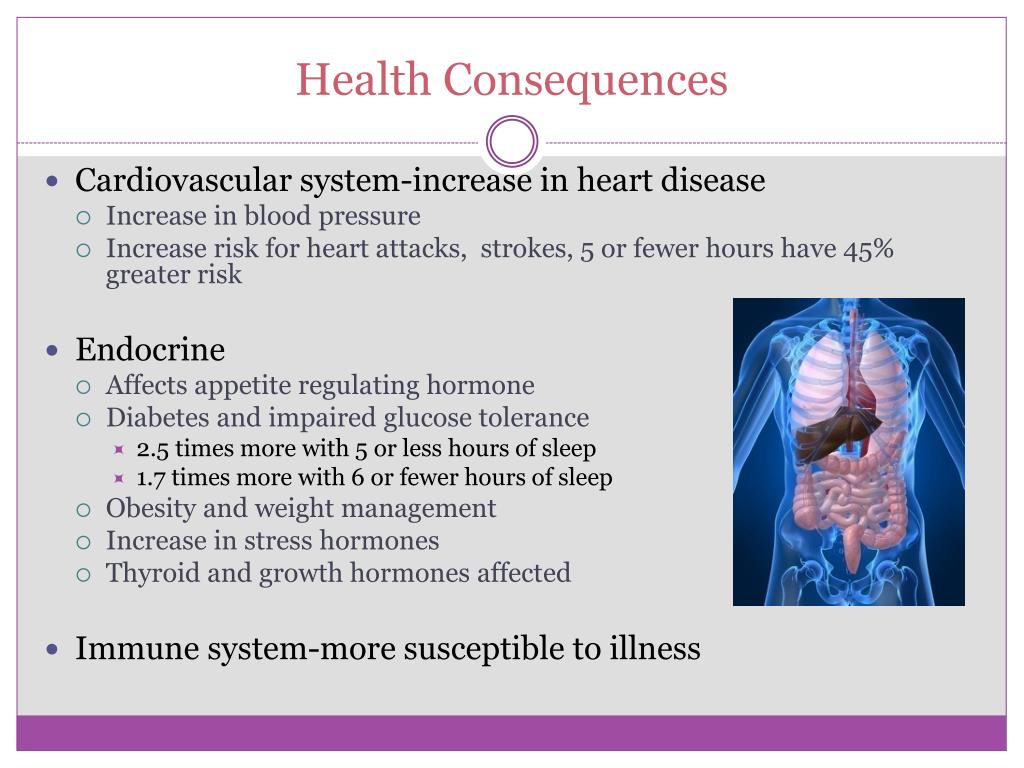 Health Consequences

- Cardiovascular system-increase in heart disease
  - Increase in blood pressure
  - Increase risk for heart attacks, strokes, 5 or fewer hours have 45% greater risk

- Endocrine
  - Affects appetite regulating hormone
  - Diabetes and impaired glucose tolerance
    - 2.5 times more with 5 or less hours of sleep
    - 1.7 times more with 6 or fewer hours of sleep
  - Obesity and weight management
  - Increase in stress hormones
  - Thyroid and growth hormones affected

- Immune system-more susceptible to illness